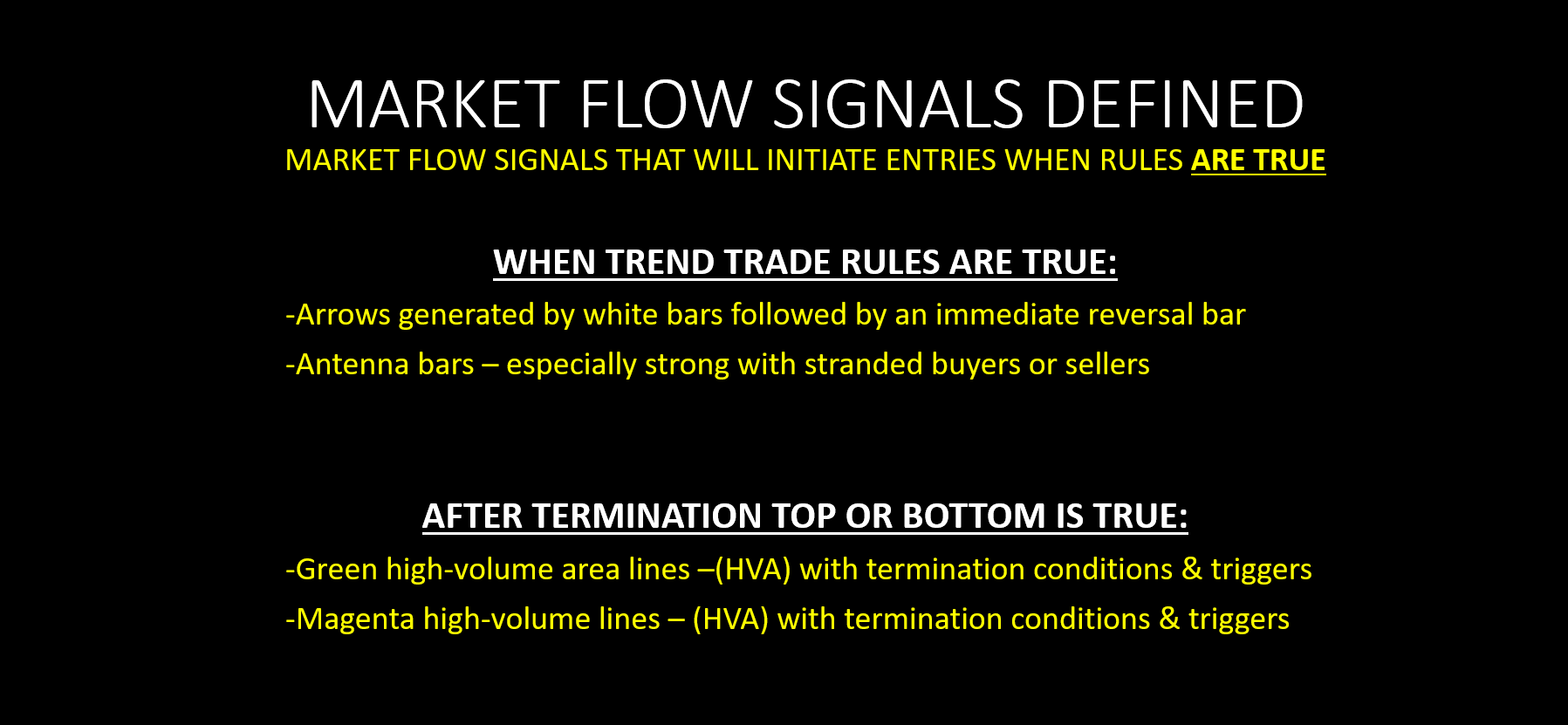 MARKET FLOW SIGNALS DEFINED

MARKET FLOW SIGNALS THAT WILL INITIATE ENTRIES WHEN RULES ARE TRUE

WHEN TREND TRADE RULES ARE TRUE:

-Arrows generated by white bars followed by an immediate reversal bar

-Antenna bars – especially strong with stranded buyers or sellers

AFTER TERMINATION TOP OR BOTTOM IS TRUE:

-Green high-volume area lines –(HVA) with termination conditions & triggers

-Magenta high-volume lines – (HVA) with termination conditions & triggers